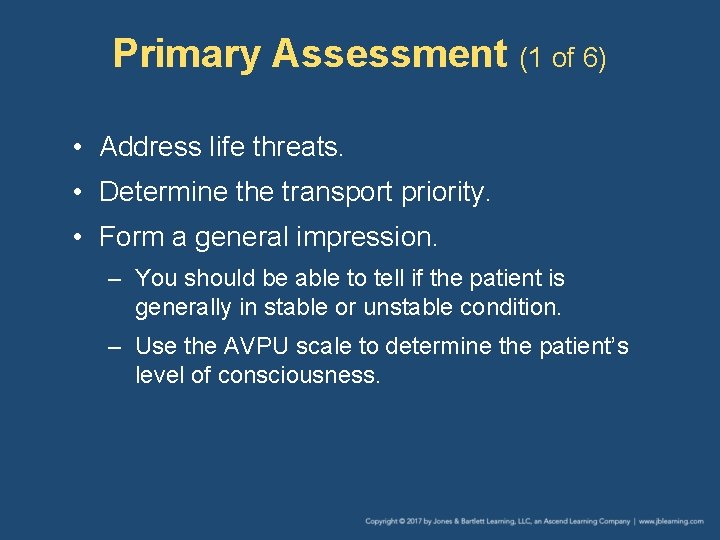 Primary Assessment (1 of 6)

• Address life threats.

• Determine the transport priority.

• Form a general impression.

– You should be able to tell if the patient is generally in stable or unstable condition.

– Use the AVPU scale to determine the patient's level of consciousness.

Copyright © 2017 by Jones & Bartlett Learning, LLC, an Ascend Learning Company | www.jblearning.com